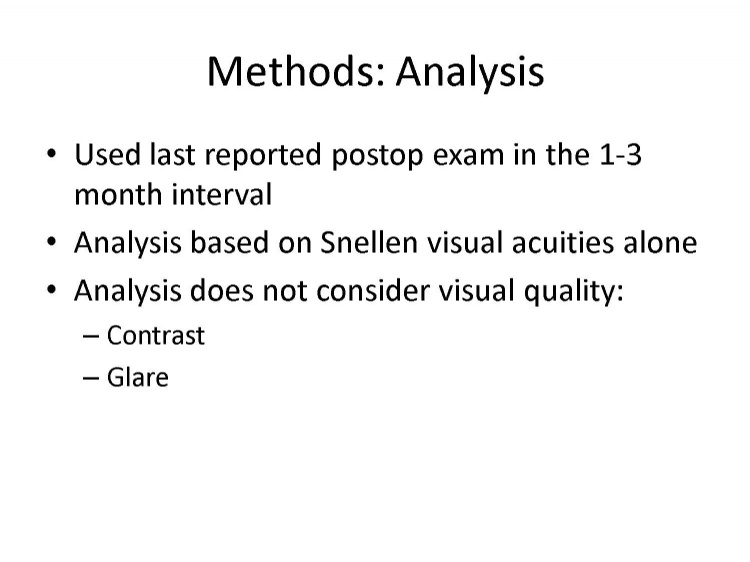 Methods: Analysis

• Used last reported postop exam in the 1-3 month interval
• Analysis based on Snellen visual acuities alone
• Analysis does not consider visual quality:
– Contrast
– Glare